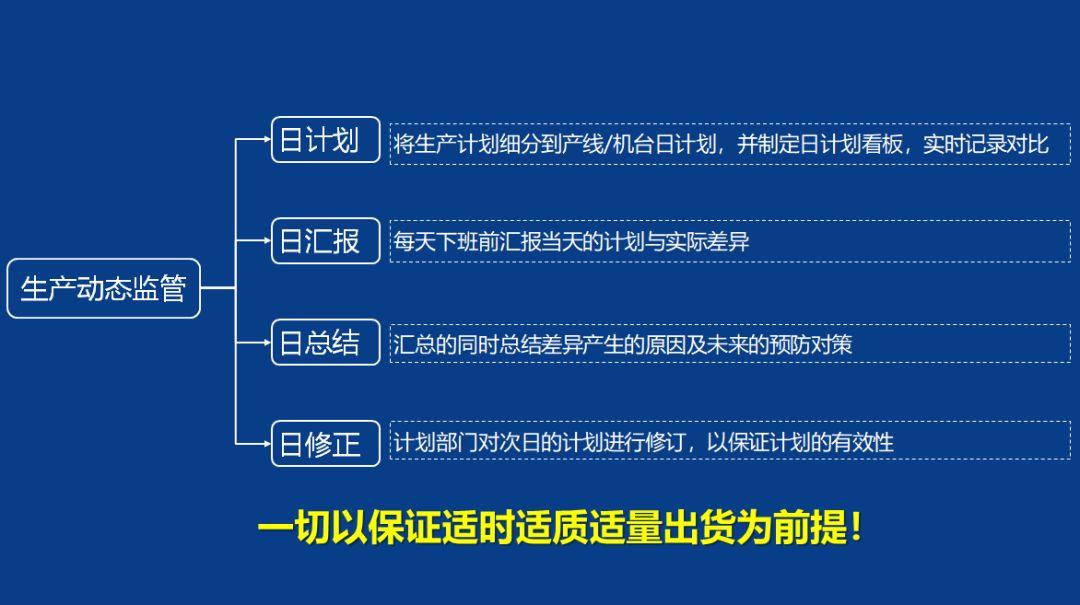 生产动态监管

日计划
将生产计划细分到产线/机台日计划，并制定日计划看板，实时记录对比

日汇报
每天下班前汇报当天的计划与实际差异

日总结
汇总的同时总结差异产生的原因及未来的预防对策

日修正
计划部门对次日的计划进行修订，以保证计划的有效性

一切以保证适时适质适量出货为前提！